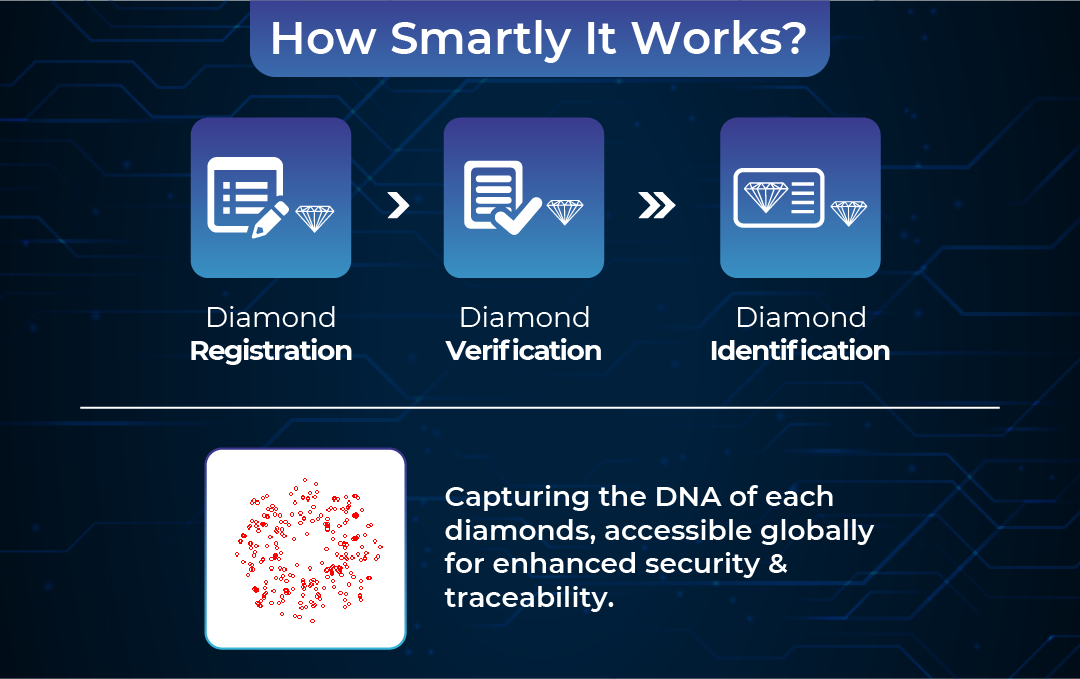 How Smartly It Works?

Diamond Registration

Diamond Verification

Diamond Identification

Capturing the DNA of each diamonds, accessible globally for enhanced security & traceability.